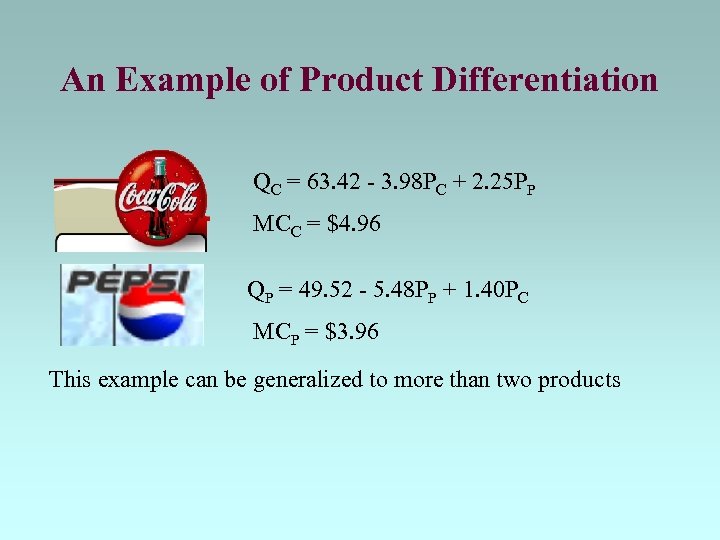 An Example of Product Differentiation

Coca-Cola

$Q_C = 63.42 - 3.98P_C + 2.25P_P$

$MC_C = \$4.96$

PEPSI

$Q_P = 49.52 - 5.48P_P + 1.40P_C$

$MC_P = \$3.96$

This example can be generalized to more than two products